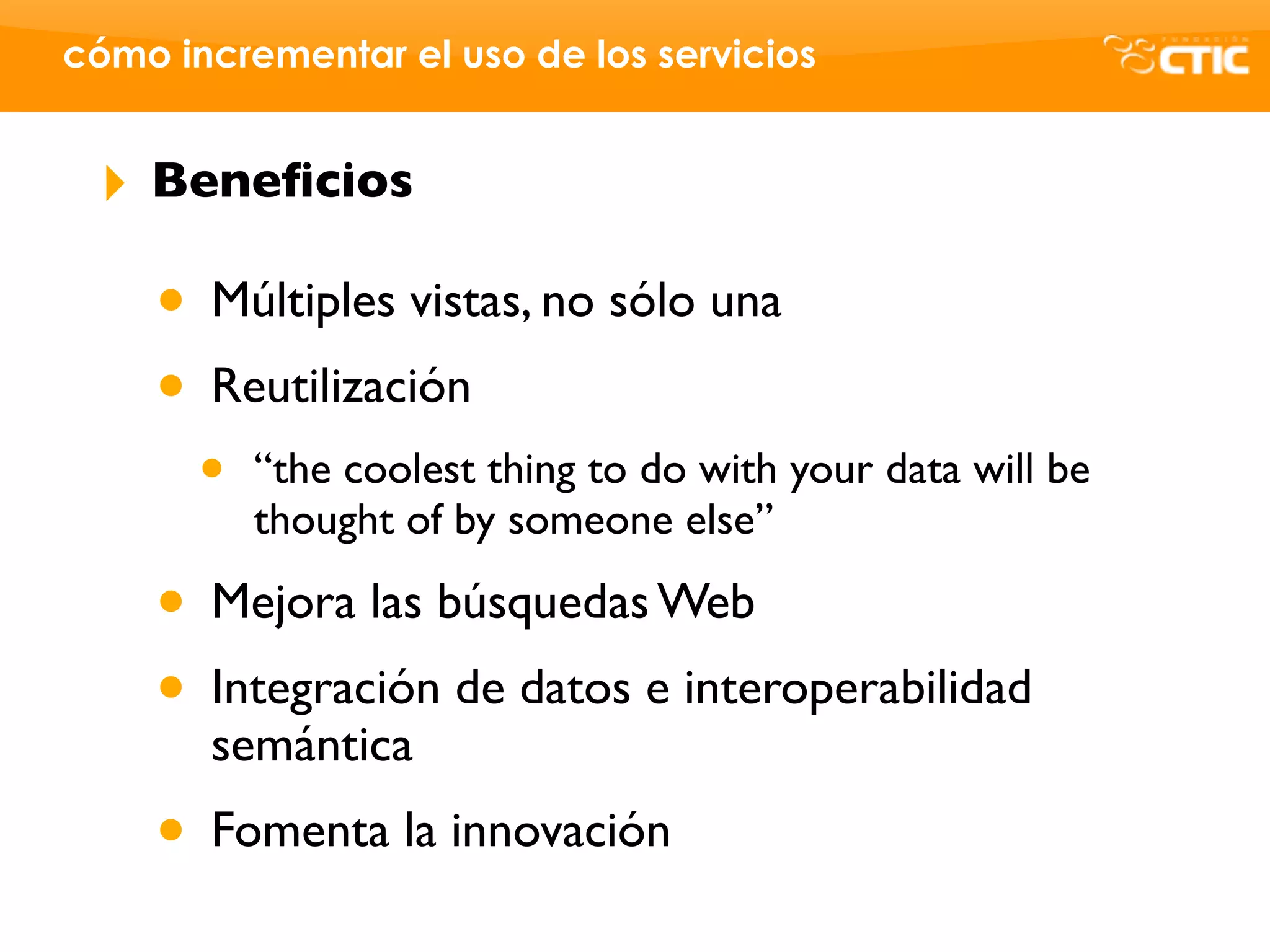 cómo incrementar el uso de los servicios

FUNDACIÓN CTIC

Beneficios

Múltiples vistas, no sólo una

Reutilización

“the coolest thing to do with your data will be thought of by someone else”

Mejora las búsquedas Web

Integración de datos e interoperabilidad semántica

Fomenta la innovación